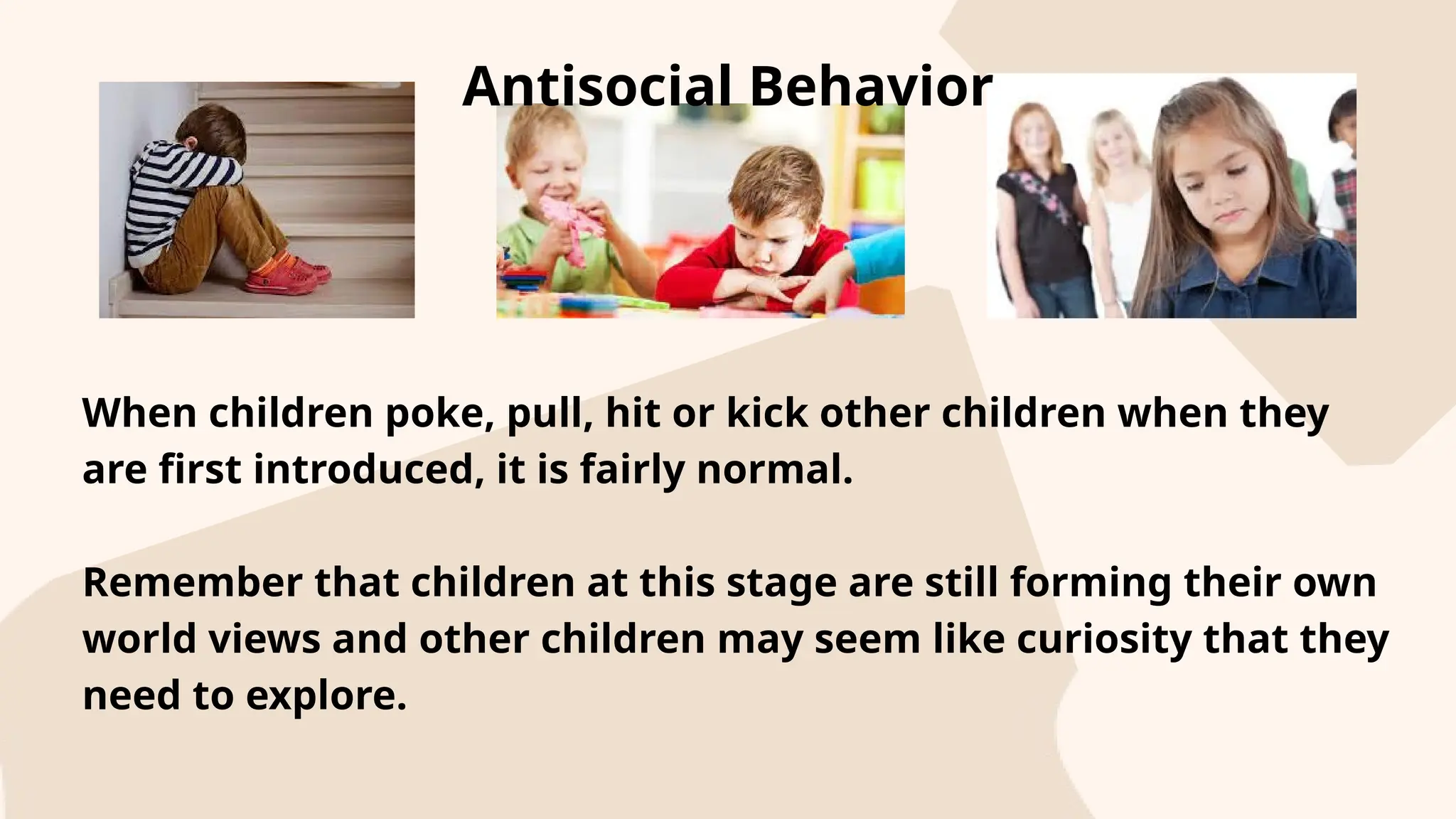 Antisocial Behavior

When children poke, pull, hit or kick other children when they are first introduced, it is fairly normal.

Remember that children at this stage are still forming their own world views and other children may seem like curiosity that they need to explore.